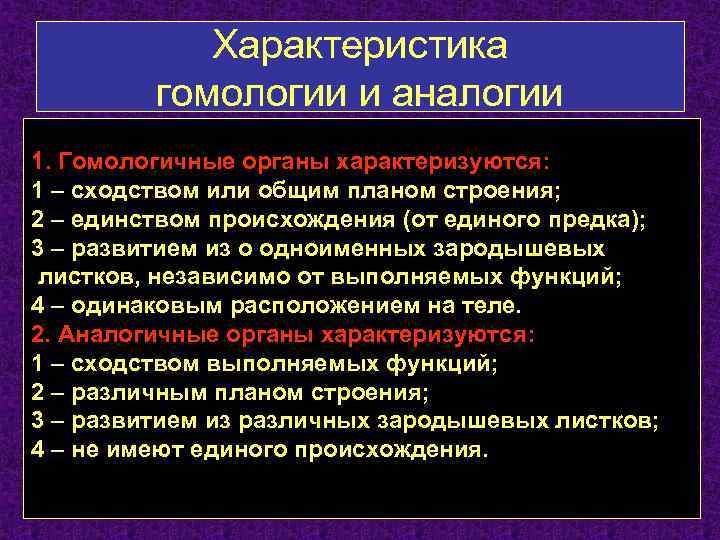 Характеристика гомологии и аналогии

1. Гомологичные органы характеризуются:
1 – сходством или общим планом строения;
2 – единством происхождения (от единого предка);
3 – развитием из о одноименных зародышевых листков, независимо от выполняемых функций;
4 – одинаковым расположением на теле.
2. Аналогичные органы характеризуются:
1 – сходством выполняемых функций;
2 – различным планом строения;
3 – развитием из различных зародышевых листков;
4 – не имеют единого происхождения.